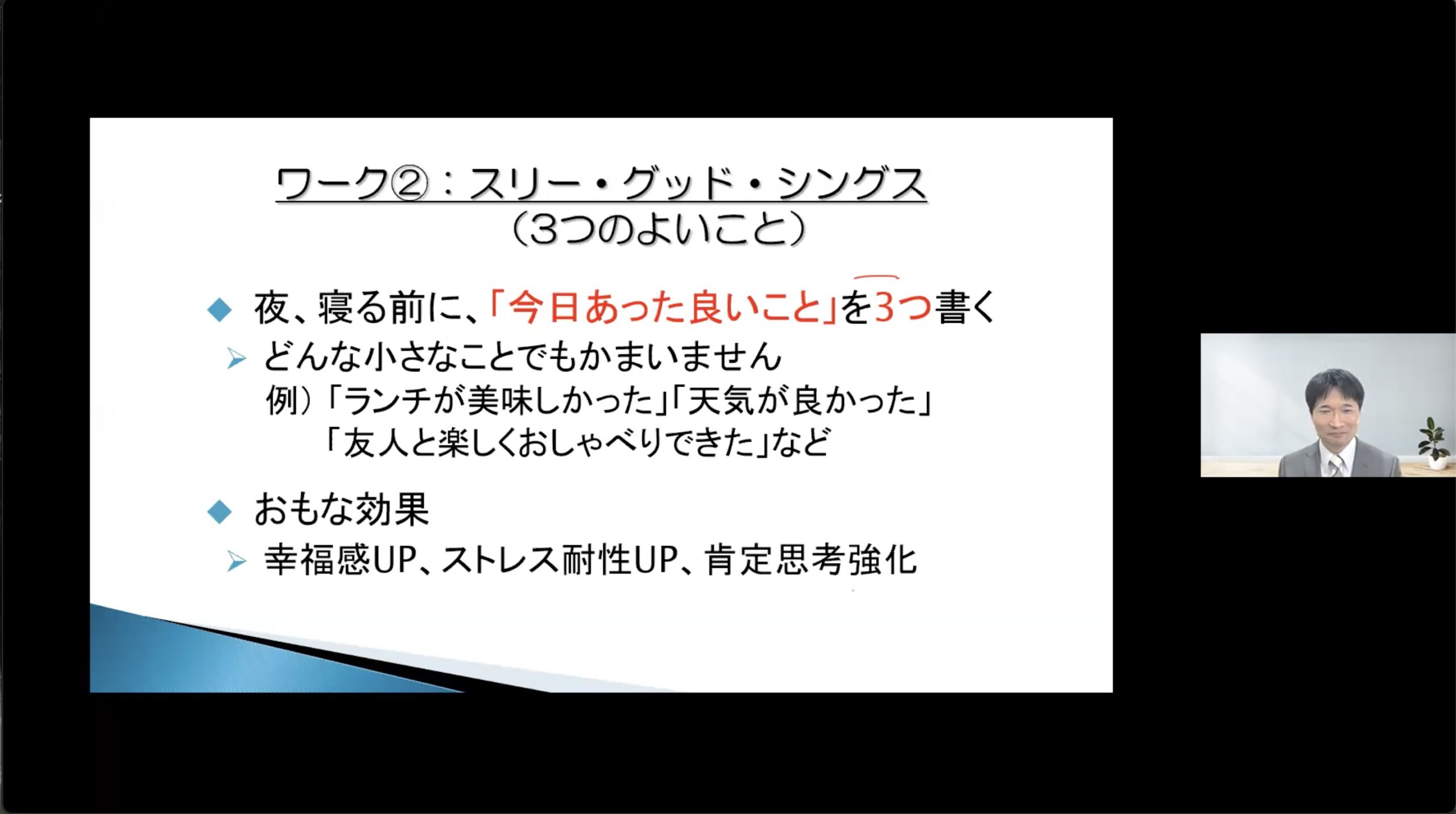 ワーク②：スリー・グッド・シングス
（3つのよいこと）

◆ 夜、寝る前に、「今日あった良いこと」を3つ書く
➢ どんな小さなことでもかまいません
例）「ランチが美味しかった」「天気が良かった」
「友人と楽しくおしゃべりできた」など

◆ おもな効果
➢ 幸福感UP、ストレス耐性UP、肯定思考強化